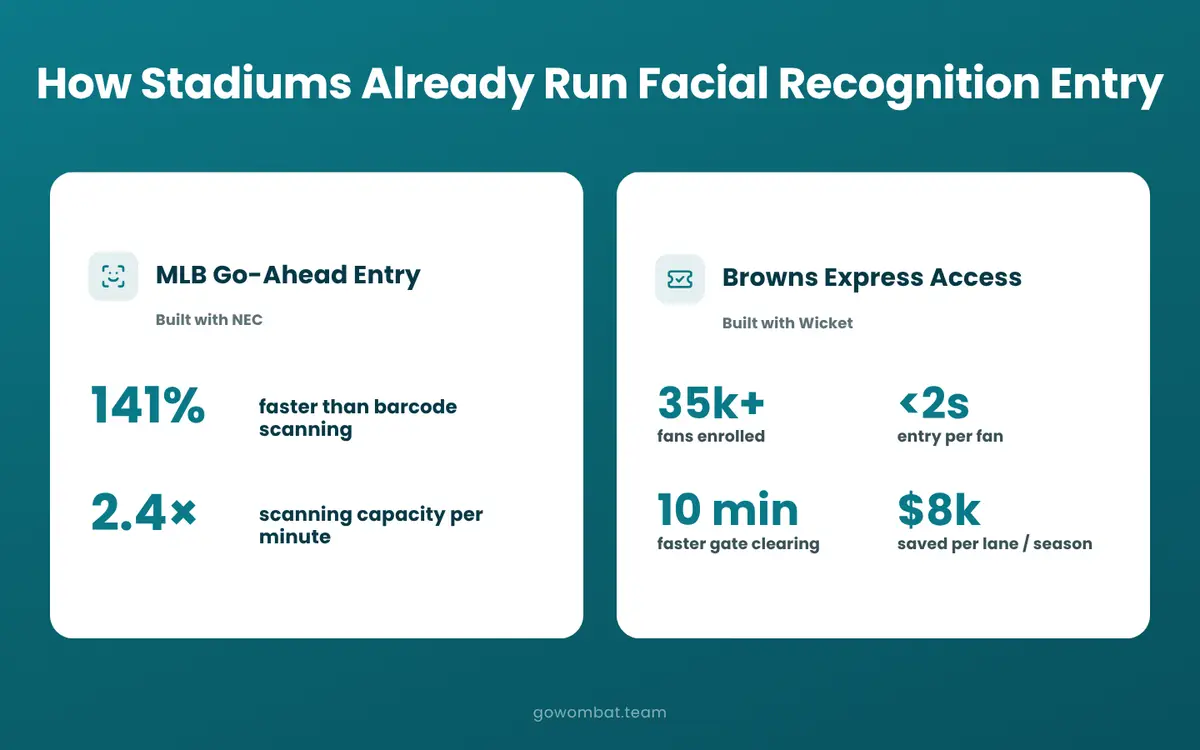 How Stadiums Already Run Facial Recognition Entry

MLB Go-Ahead Entry

Built with NEC

141%

faster than barcode scanning

2.4×

scanning capacity per minute

Browns Express Access

Built with Wicket

35k+

fans enrolled

<2s

entry per fan

10 min

faster gate clearing

$8k

saved per lane / season

gowombat.team